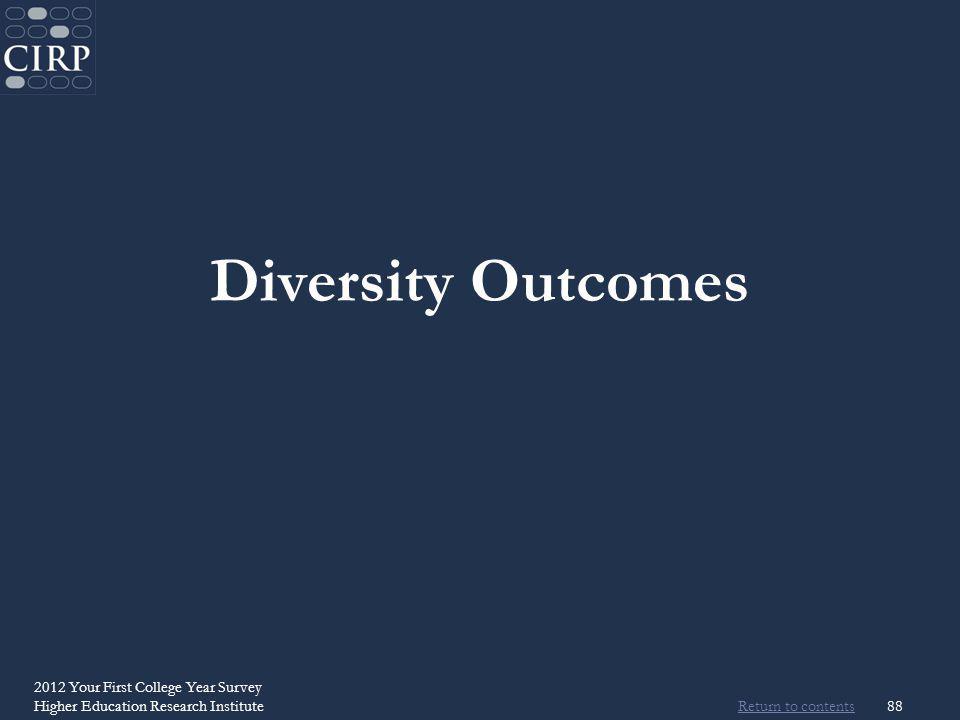 CIRP

Diversity Outcomes

2012 Your First College Year Survey
Higher Education Research Institute

Return to contents

88